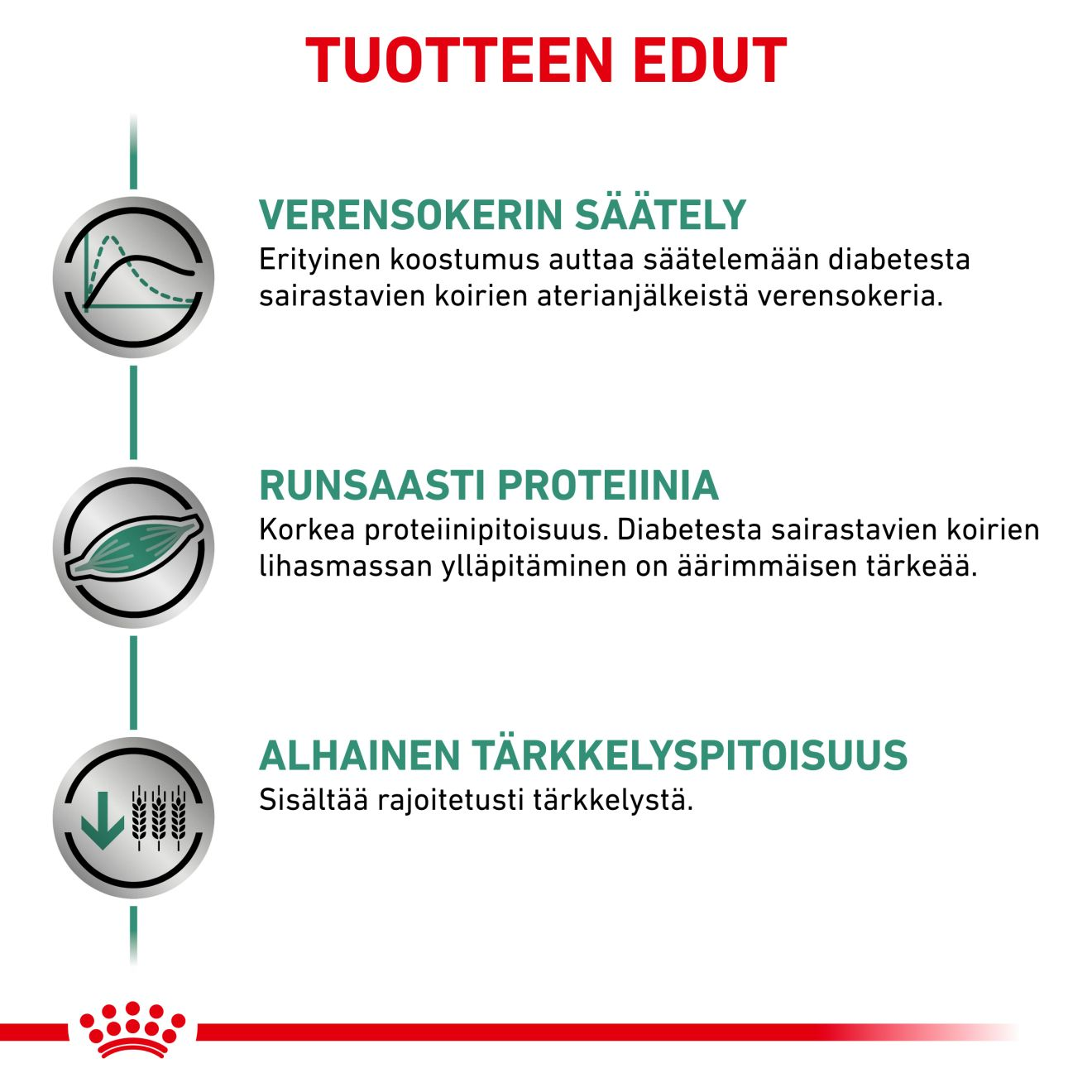 TUOTTEEN EDUT

VERENSOKERIN SÄÄTELY
Erityinen koostumus auttaa säätelemään diabetesta sairastavien koirien aterianjälkeistä verensokeria.

RUNSAASTI PROTEIINIA
Korkea proteiinipitoisuus. Diabetesta sairastavien koirien lihasmassan ylläpitäminen on äärimmäisen tärkeää.

ALHAINEN TÄRKKELYSPITOISUUS
Sisältää rajoitetusti tärkkelystä.